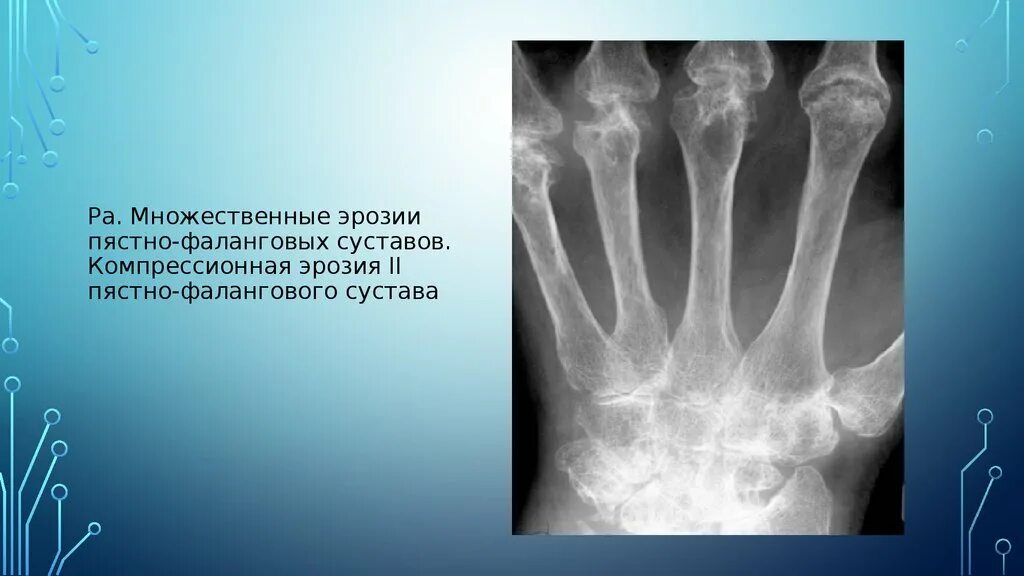 Ра. Множественные эрозии пястно-фаланговых суставов. Компрессионная эрозия II пястно-фалангового сустава